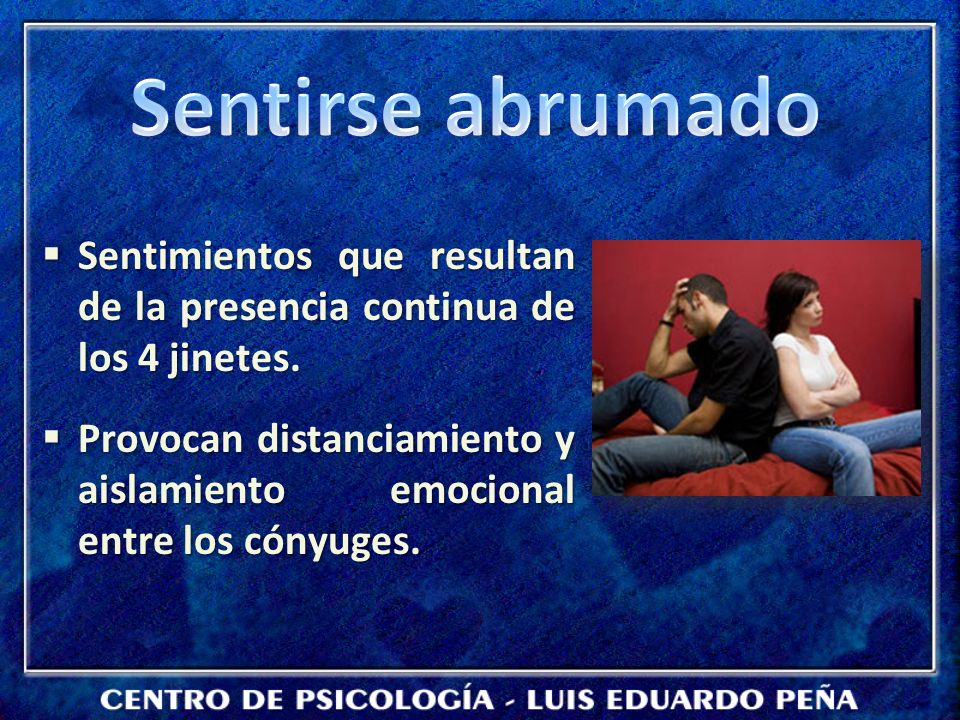 Sentirse abrumado

▪ Sentimientos que resultan de la presencia continua de los 4 jinetes.

▪ Provocan distanciamiento y aislamiento emocional entre los cónyuges.

CENTRO DE PSICOLOGÍA - LUIS EDUARDO PEÑA